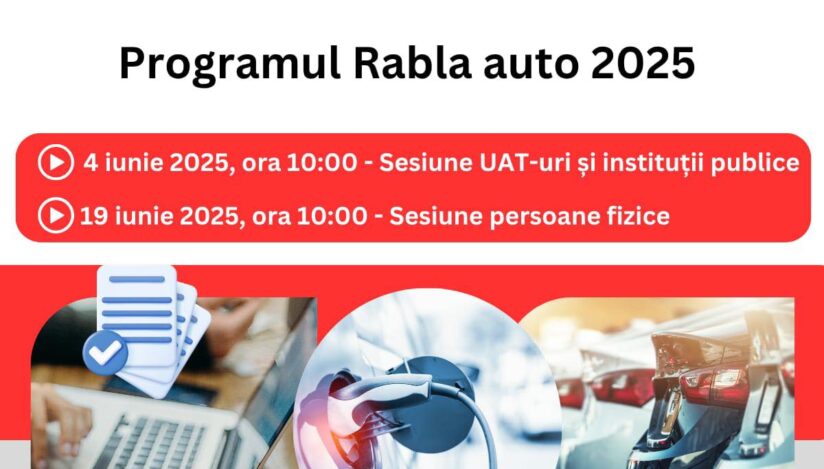 Programul Rabla auto 2025

4 iunie 2025, ora 10:00 - Sesiune UAT-uri și instituții publice

19 iunie 2025, ora 10:00 - Sesiune persoane fizice